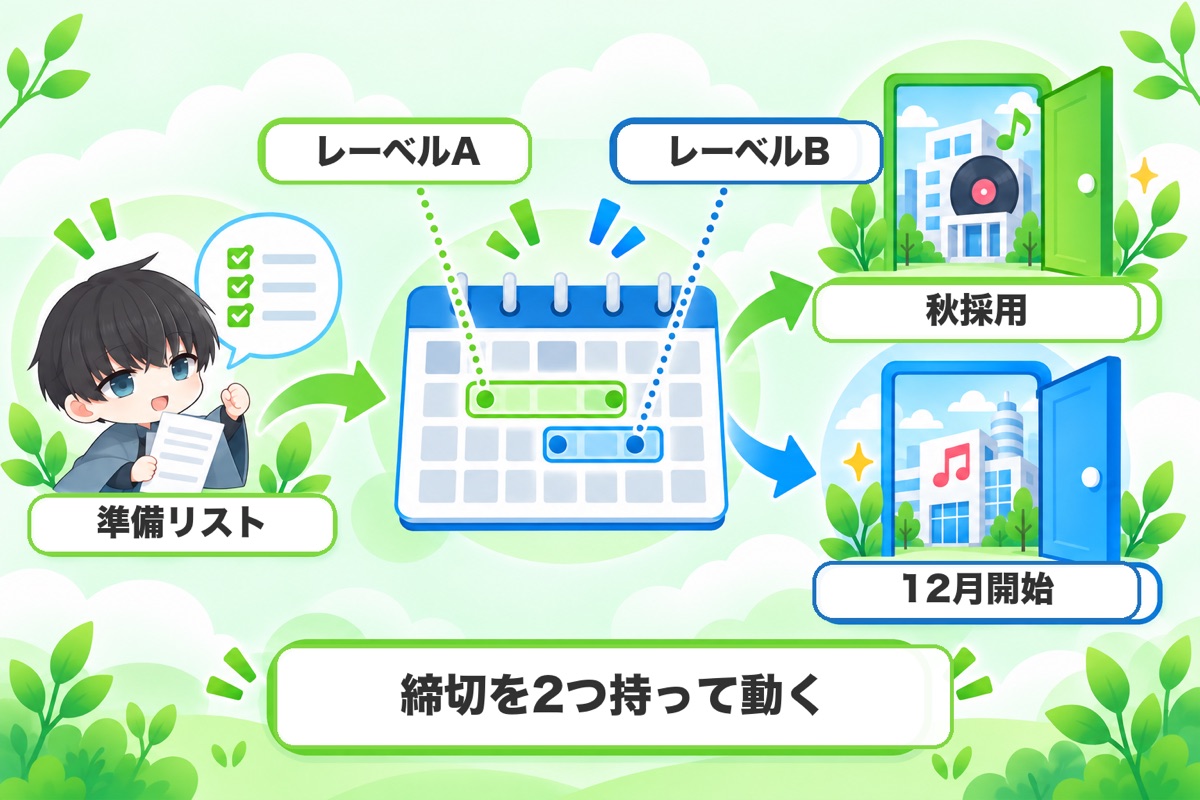 レーベルA

レーベルB

準備リスト

秋採用

12月開始

締切を2つ持って動く